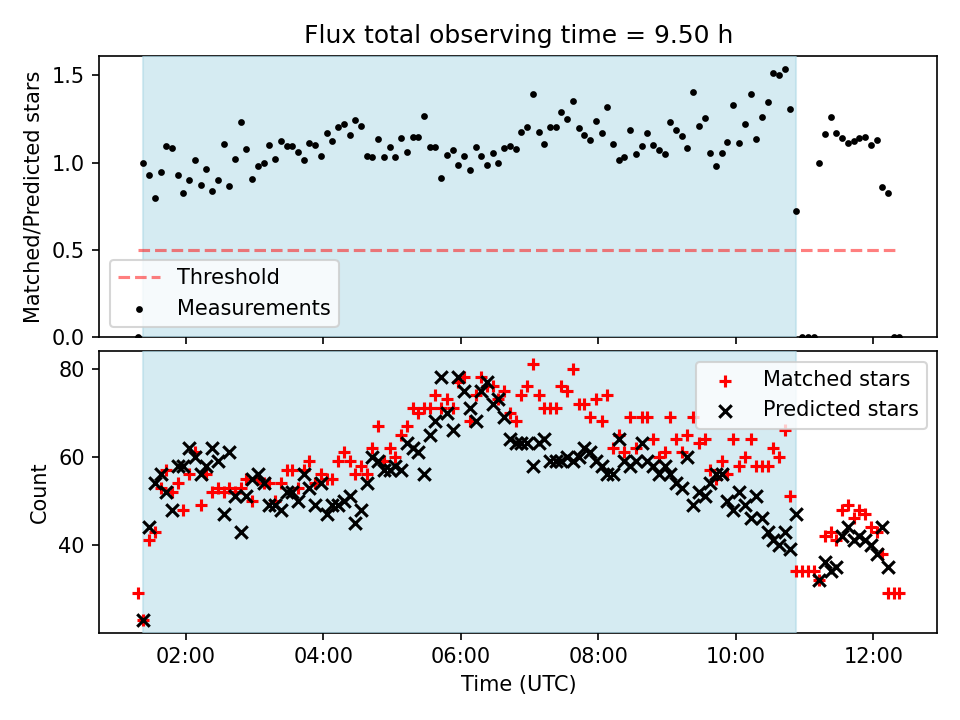 Flux total observing time = 9.50 h

Matched/Predicted stars
1.5
1.0
0.5
0.0
Threshold
Measurements

Count
80
60
40
Matched stars
Predicted stars

02:00
04:00
06:00
08:00
10:00
12:00
Time (UTC)